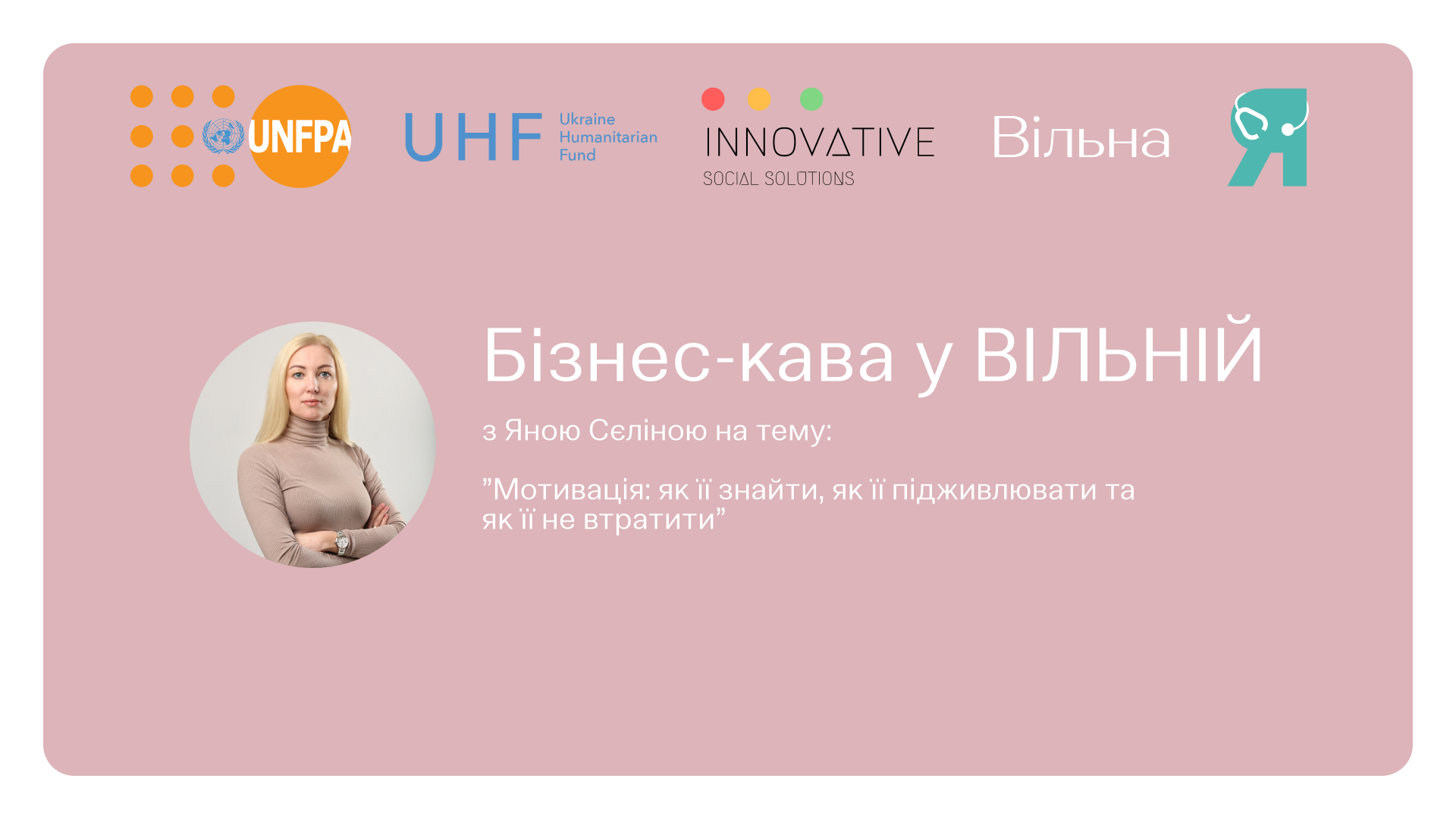 UNFPA

UHF Ukraine Humanitarian Fund

INNOVATIVE SOCIAL SOLUTIONS

Вільна

Я

Бізнес-кава у ВІЛЬНІЙ

з Яною Сєліною на тему:

”Мотивація: як її знайти, як її підживлювати та як її не втратити”